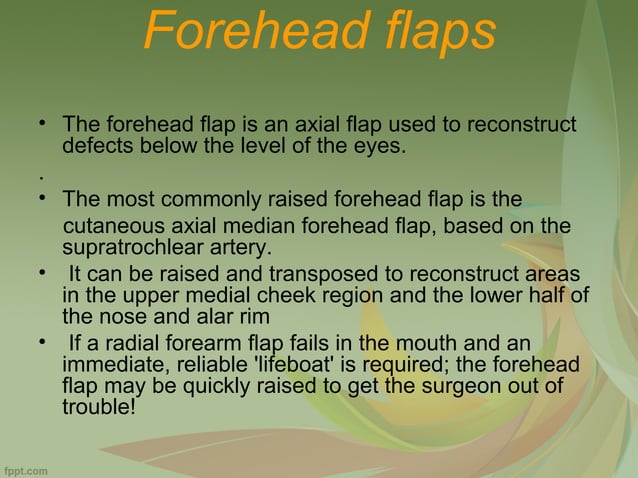 Forehead flaps

• The forehead flap is an axial flap used to reconstruct defects below the level of the eyes.

.

• The most commonly raised forehead flap is the cutaneous axial median forehead flap, based on the supratrochlear artery.

• It can be raised and transposed to reconstruct areas in the upper medial cheek region and the lower half of the nose and alar rim

• If a radial forearm flap fails in the mouth and an immediate, reliable 'lifeboat' is required; the forehead flap may be quickly raised to get the surgeon out of trouble!

fppt.com